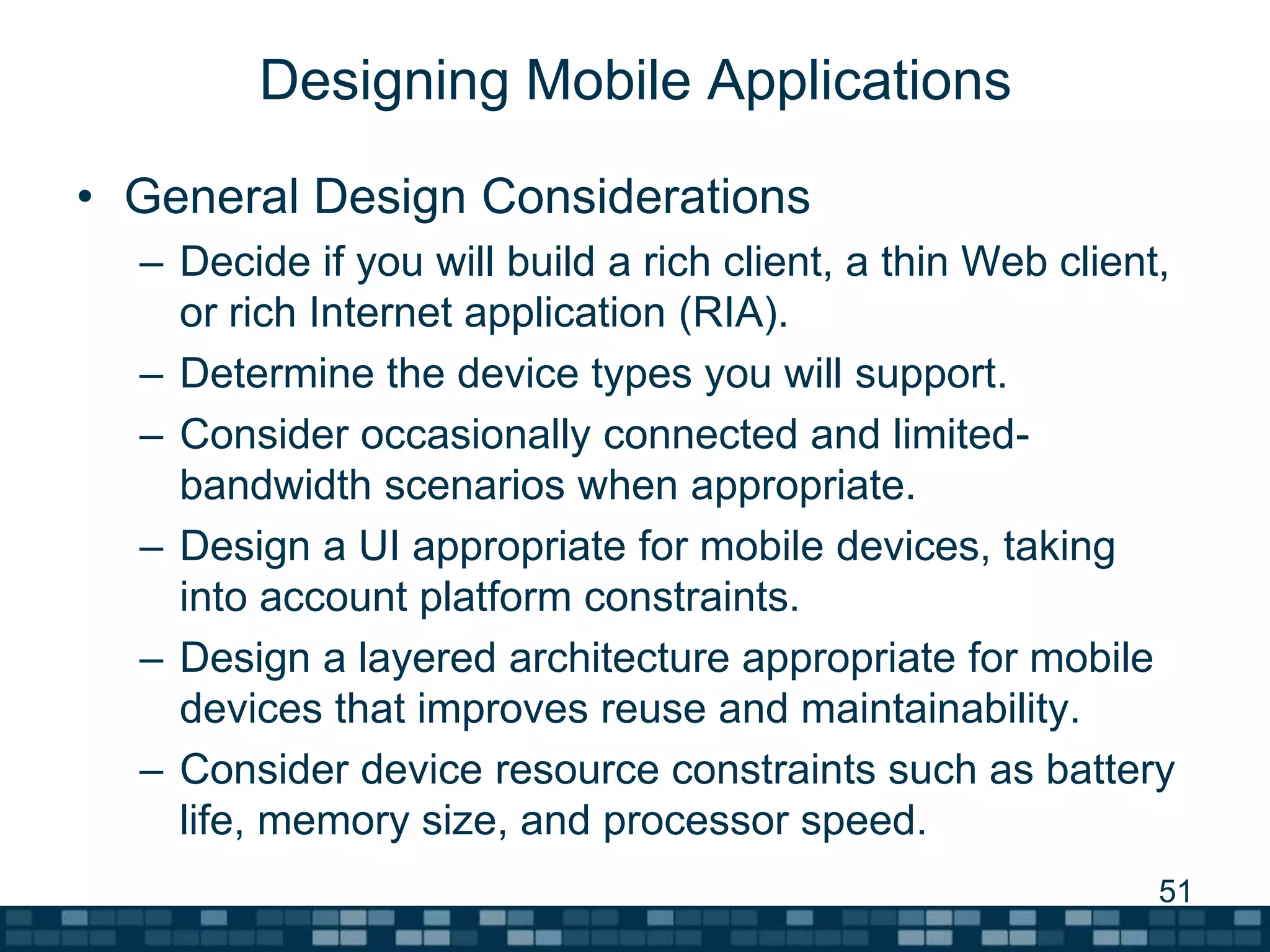 Designing Mobile Applications

• General Design Considerations
– Decide if you will build a rich client, a thin Web client, or rich Internet application (RIA).
– Determine the device types you will support.
– Consider occasionally connected and limited-bandwidth scenarios when appropriate.
– Design a UI appropriate for mobile devices, taking into account platform constraints.
– Design a layered architecture appropriate for mobile devices that improves reuse and maintainability.
– Consider device resource constraints such as battery life, memory size, and processor speed.

51